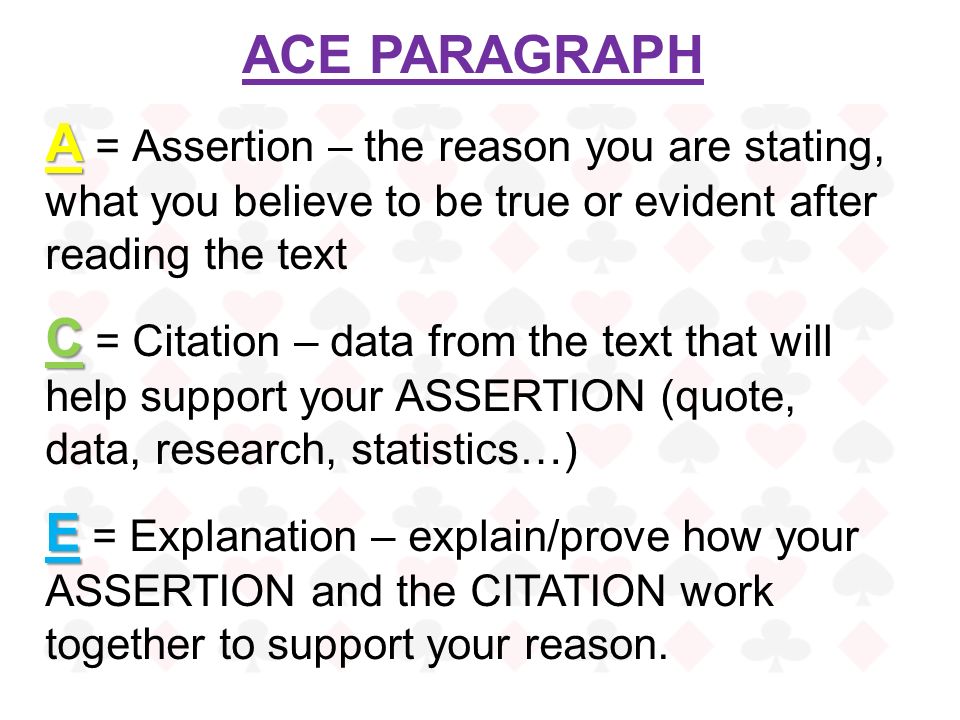 ACE PARAGRAPH

A = Assertion – the reason you are stating, what you believe to be true or evident after reading the text

C = Citation – data from the text that will help support your ASSERTION (quote, data, research, statistics…)

E = Explanation – explain/prove how your ASSERTION and the CITATION work together to support your reason.